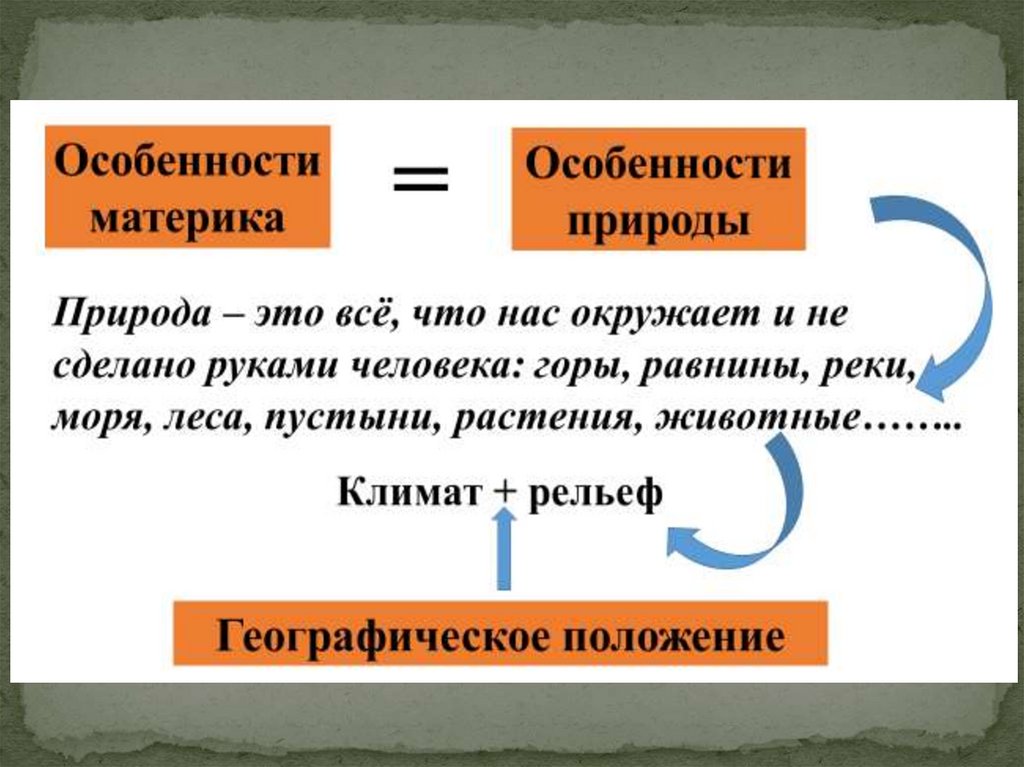 Особенности материка

=

Особенности природы

Природа – это всё, что нас окружает и не сделано руками человека: горы, равнины, реки, моря, леса, пустыни, растения, животные……..

Климат + рельеф

Географическое положение